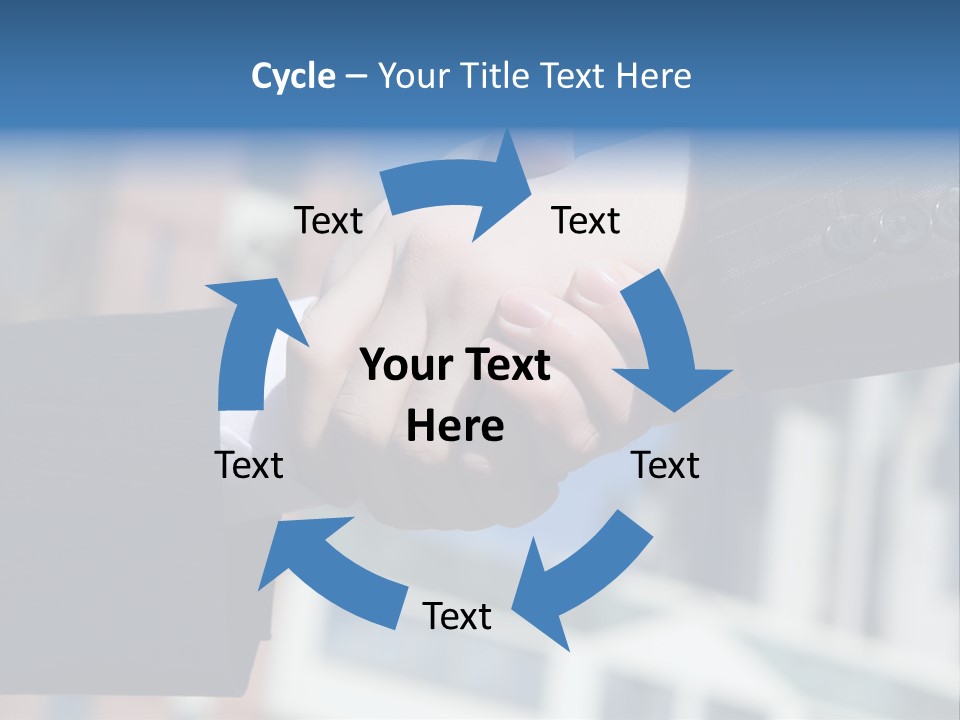 Cycle – Your Title Text Here

Text

Text

Your Text Here

Text

Text

Text